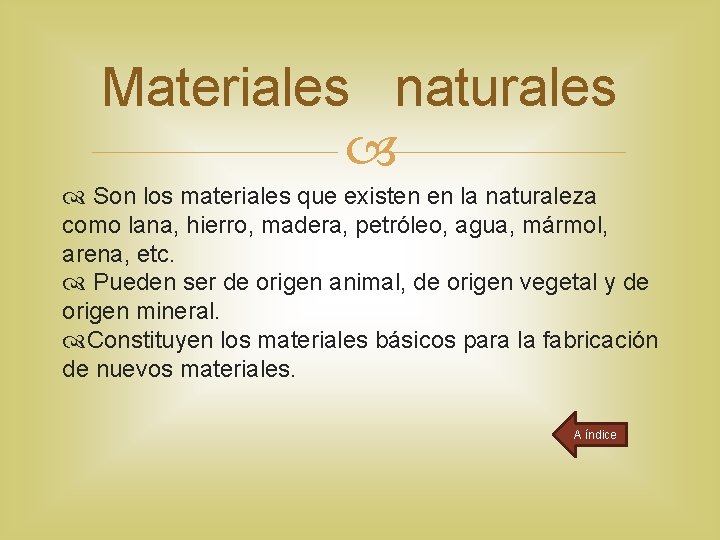 Materiales naturales

Son los materiales que existen en la naturaleza como lana, hierro, madera, petróleo, agua, mármol, arena, etc.
Pueden ser de origen animal, de origen vegetal y de origen mineral.
Constituyen los materiales básicos para la fabricación de nuevos materiales.

A índice